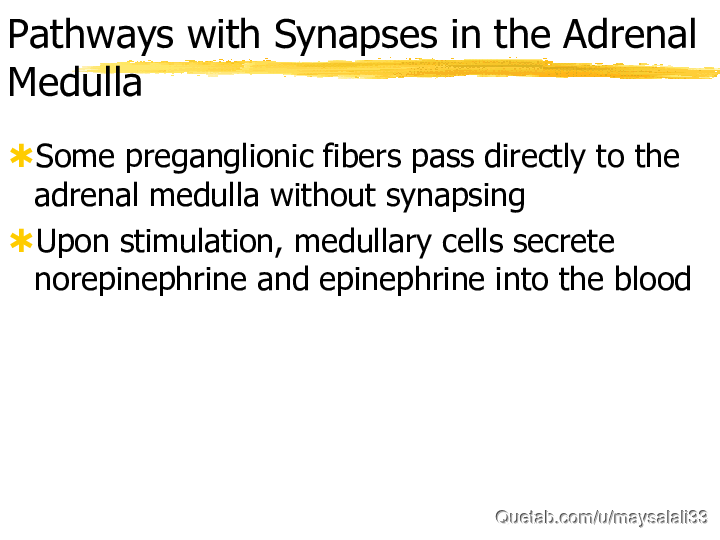 Pathways with Synapses in the Adrenal Medulla

Some preganglionic fibers pass directly to the adrenal medulla without synapsing

Upon stimulation, medullary cells secrete norepinephrine and epinephrine into the blood

Quetab.com/u/maysalali33